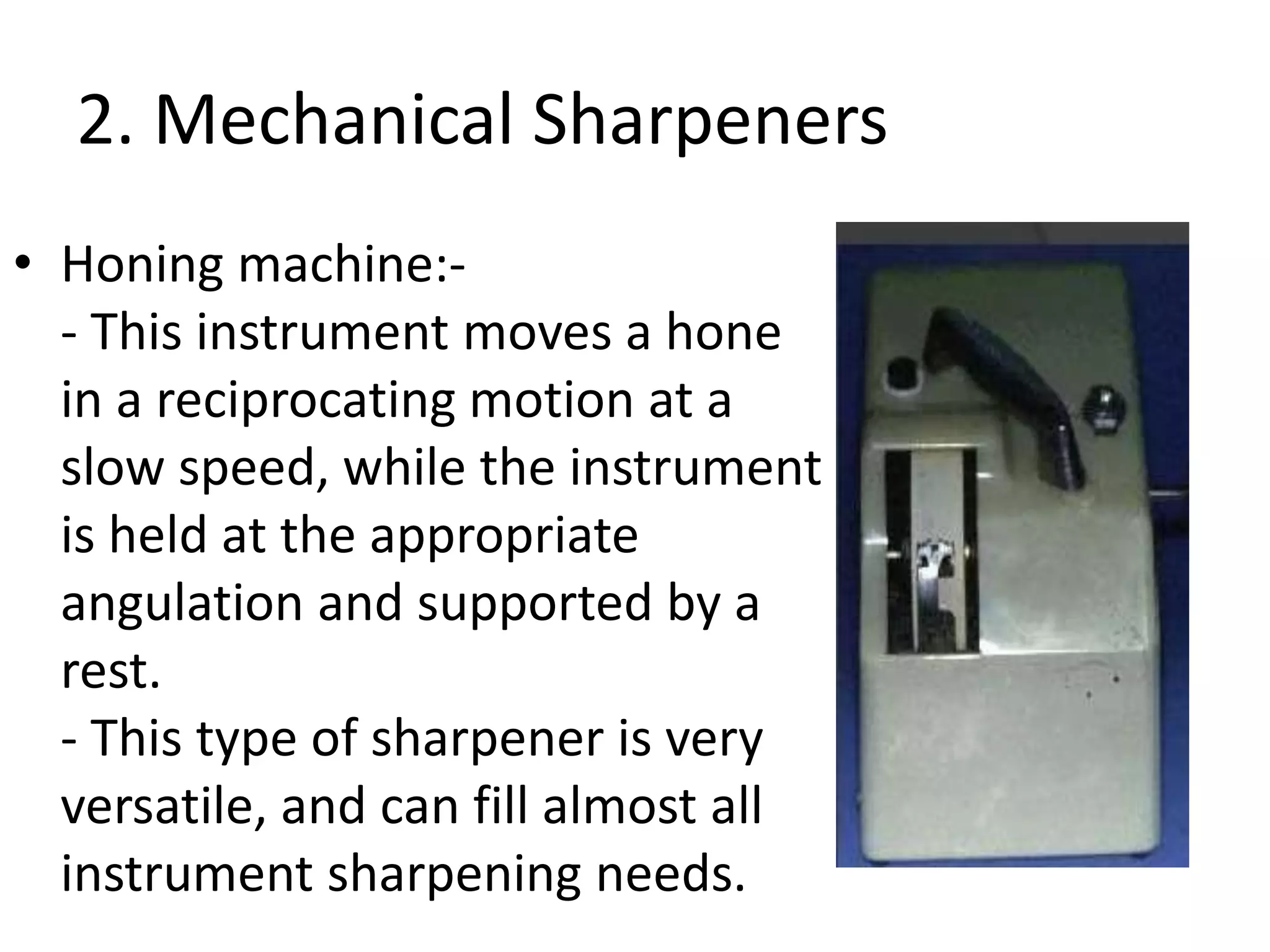 2. Mechanical Sharpeners

• Honing machine:-
- This instrument moves a hone in a reciprocating motion at a slow speed, while the instrument is held at the appropriate angulation and supported by a rest.
- This type of sharpener is very versatile, and can fill almost all instrument sharpening needs.